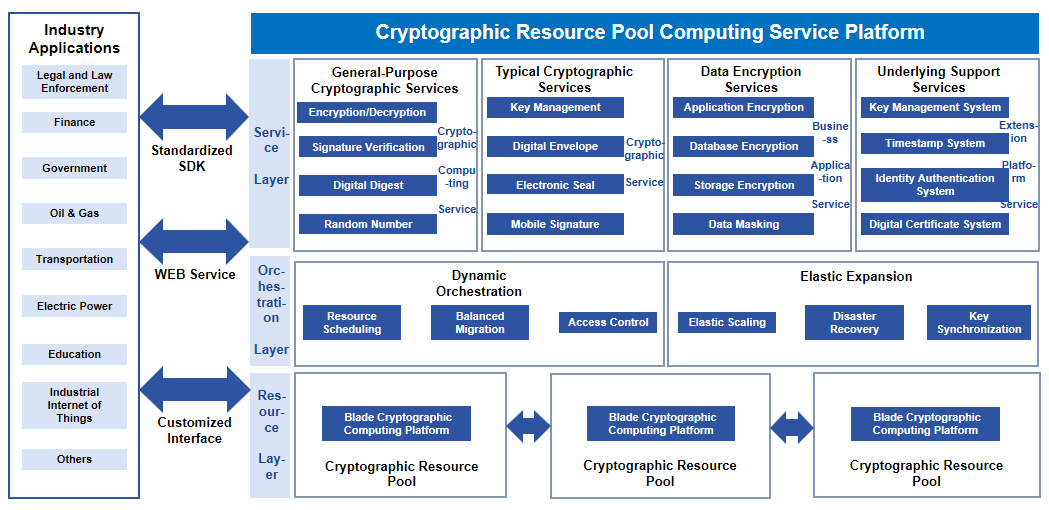 Industry Applications

Legal and Law Enforcement

Finance

Government

Oil & Gas

Transportation

Electric Power

Education

Industrial Internet of Things

Others

Standardized SDK

WEB Service

Customized Interface

Cryptographic Resource Pool Computing Service Platform

Service Layer

General-Purpose Cryptographic Services

Encryption/Decryption

Signature Verification

Digital Digest

Random Number

Cryptographic Computing Service

Typical Cryptographic Services

Key Management

Digital Envelope

Electronic Seal

Mobile Signature

Cryptographic Service

Data Encryption Services

Application Encryption

Database Encryption

Storage Encryption

Data Masking

Business Application Service

Underlying Support Services

Key Management System

Timestamp System

Identity Authentication System

Digital Certificate System

Extension Platform Service

Orchestration Layer

Dynamic Orchestration

Resource Scheduling

Balanced Migration

Access Control

Elastic Expansion

Elastic Scaling

Disaster Recovery

Key Synchronization

Resource Layer

Blade Cryptographic Computing Platform

Cryptographic Resource Pool

Blade Cryptographic Computing Platform

Cryptographic Resource Pool

Blade Cryptographic Computing Platform

Cryptographic Resource Pool